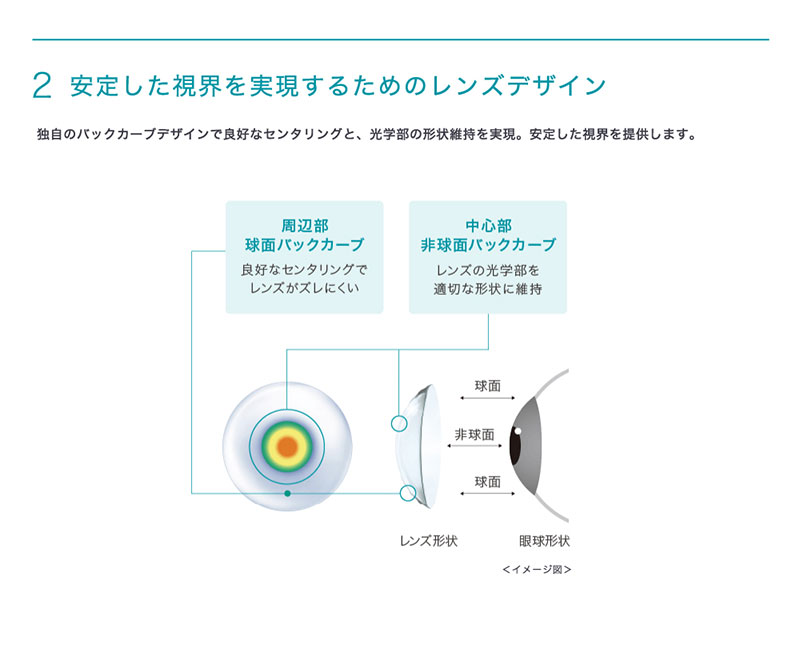 2 安定した視界を実現するためのレンズデザイン

独自のバックカーブデザインで良好なセンタリングと、光学部の形状維持を実現。安定した視界を提供します。

周辺部
球面バックカーブ
良好なセンタリングで
レンズがズレにくい

中心部
非球面バックカーブ
レンズの光学部を
適切な形状に維持

球面
非球面
球面

レンズ形状
眼球形状
<イメージ図>